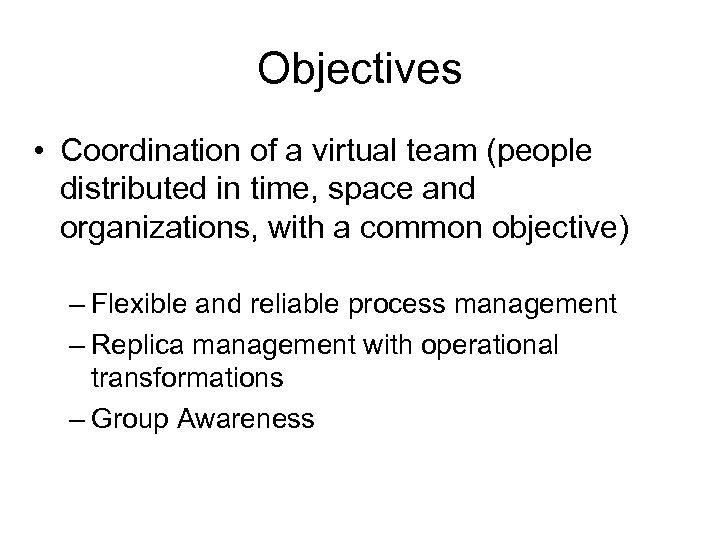 Objectives

• Coordination of a virtual team (people distributed in time, space and organizations, with a common objective)

– Flexible and reliable process management
– Replica management with operational transformations
– Group Awareness